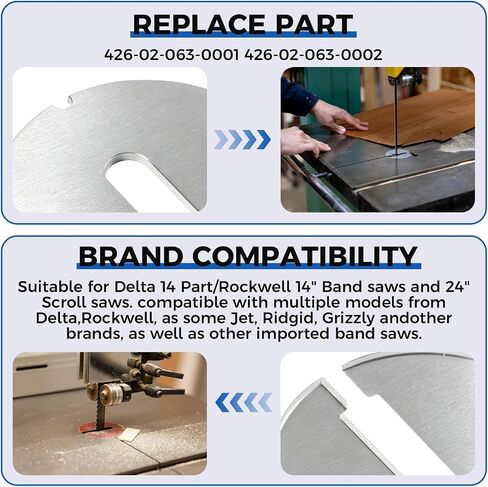 REPLACE PART

426-02-063-0001 426-02-063-0002

BRAND COMPATIBILITY

Suitable for Delta 14 Part/Rockwell 14" Band saws and 24" Scroll saws. compatible with multiple models from Delta,Rockwell, as some Jet, Ridgid, Grizzly andother brands, as well as other imported band saws.